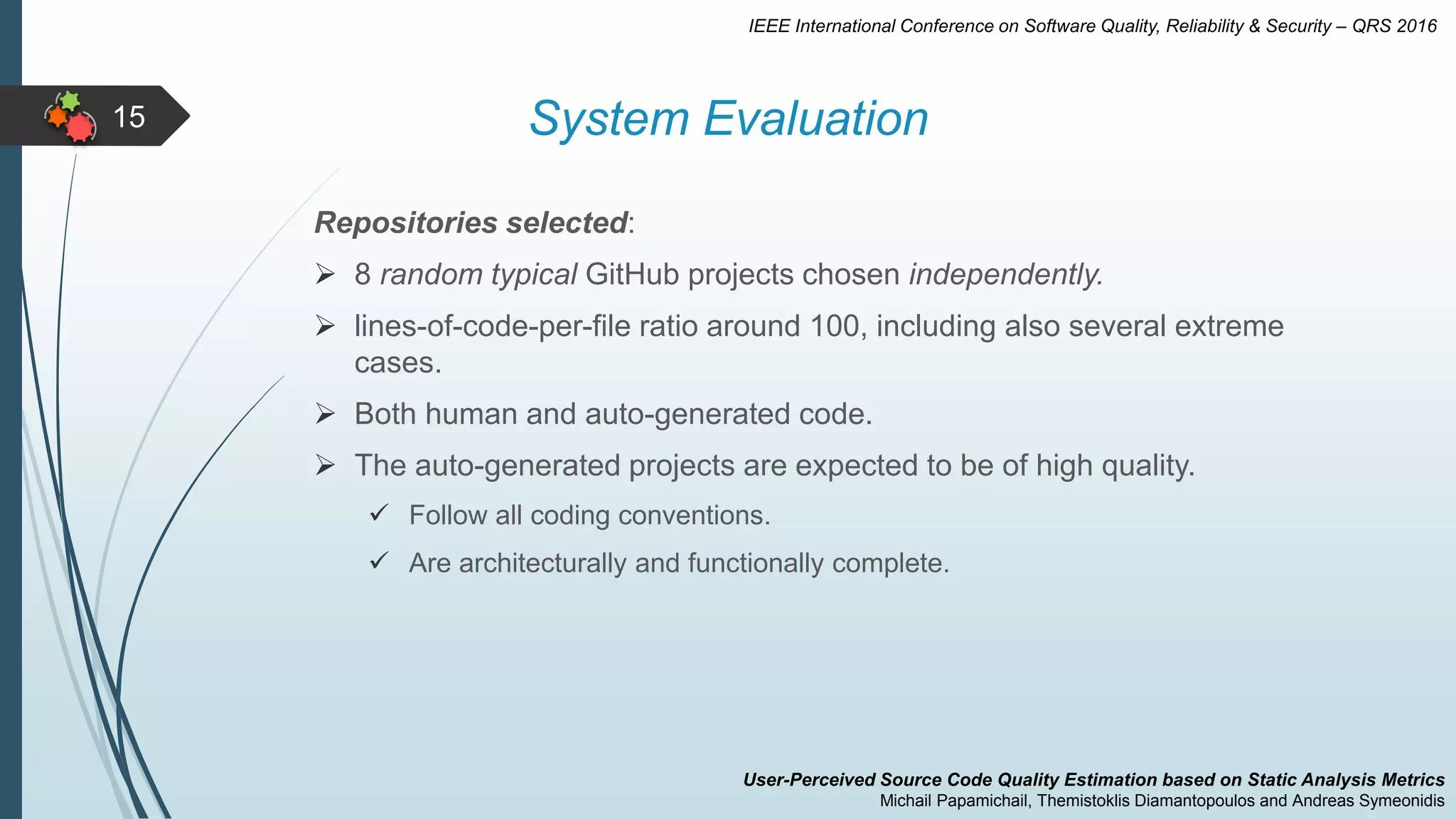 IEEE International Conference on Software Quality, Reliability & Security – QRS 2016

15

System Evaluation

Repositories selected:

➢ 8 random typical GitHub projects chosen independently.

➢ lines-of-code-per-file ratio around 100, including also several extreme cases.

➢ Both human and auto-generated code.

➢ The auto-generated projects are expected to be of high quality.

✓ Follow all coding conventions.

✓ Are architecturally and functionally complete.

User-Perceived Source Code Quality Estimation based on Static Analysis Metrics
Michail Papamichail, Themistoklis Diamantopoulos and Andreas Symeonidis